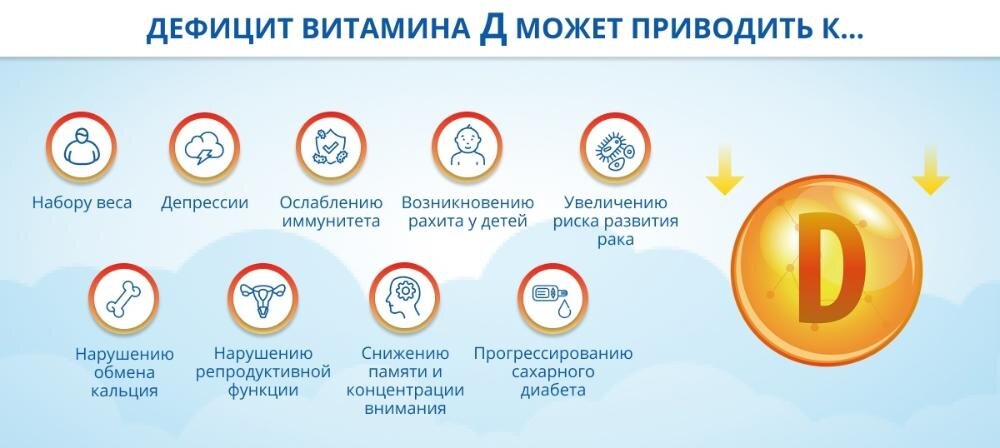 ДЕФИЦИТ ВИТАМИНА Д МОЖЕТ ПРИВОДИТЬ К...

Набору веса

Депрессии

Ослаблению иммунитета

Возникновению рахита у детей

Увеличению риска развития рака

Нарушению обмена кальция

Нарушению репродуктивной функции

Снижению памяти и концентрации внимания

Прогрессированию сахарного диабета

D